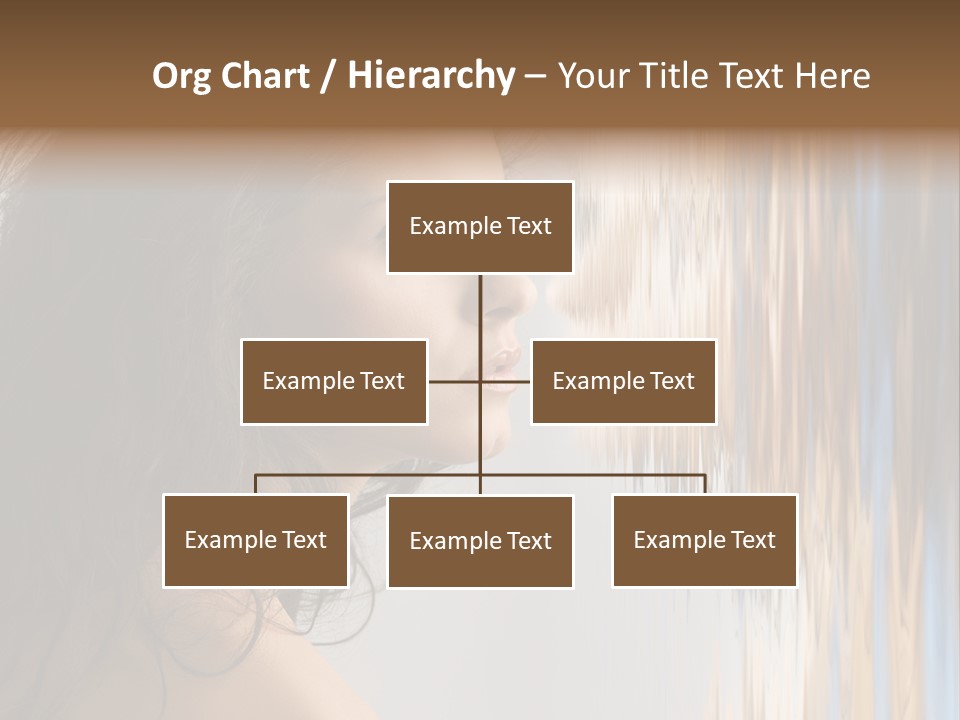 Org Chart / Hierarchy – Your Title Text Here

Example Text

Example Text

Example Text

Example Text

Example Text

Example Text